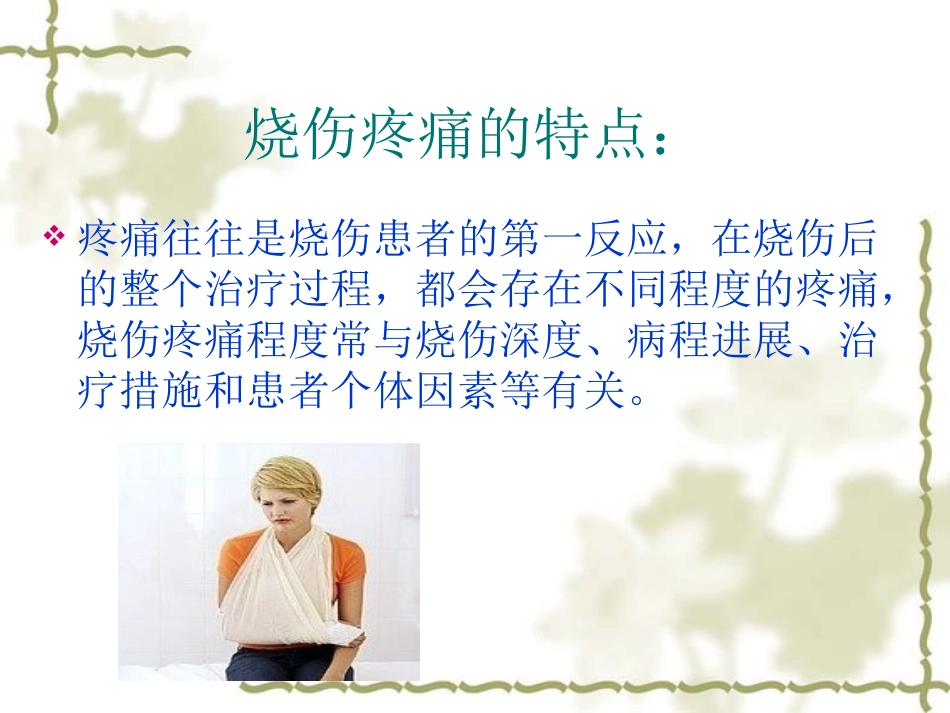 烧伤疼痛的特点：

❖ 疼痛往往是烧伤患者的第一反应，在烧伤后的整个治疗过程，都会存在不同程度的疼痛，烧伤疼痛程度常与烧伤深度、病程进展、治疗措施和患者个体因素等有关。